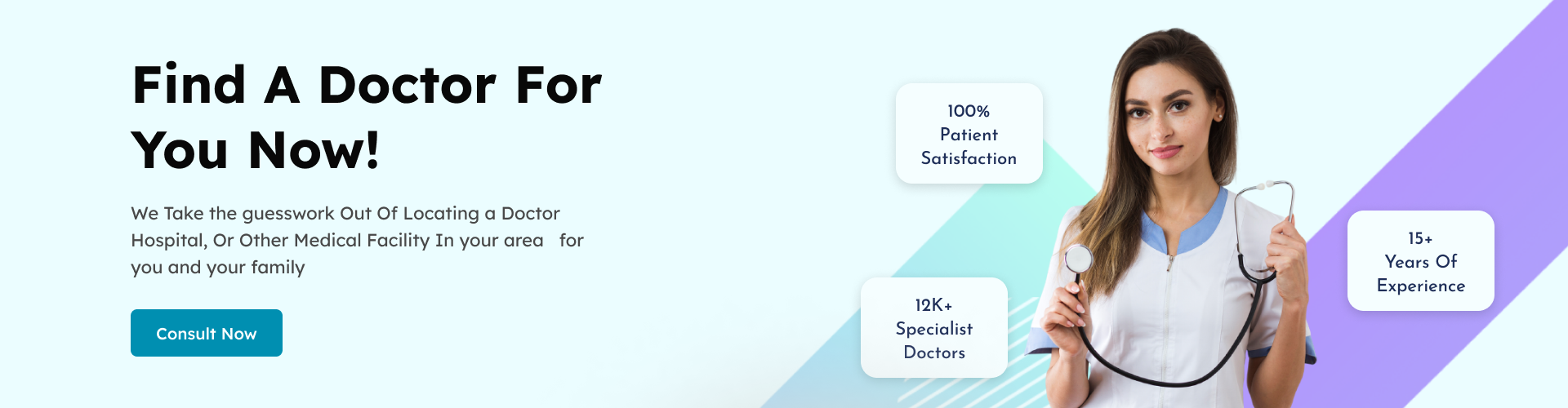 Find A Doctor For You Now!

We Take the guesswork Out Of Locating a Doctor Hospital, Or Other Medical Facility In your area for you and your family

Consult Now

100%
Patient
Satisfaction

12K+
Specialist
Doctors

15+
Years Of
Experience